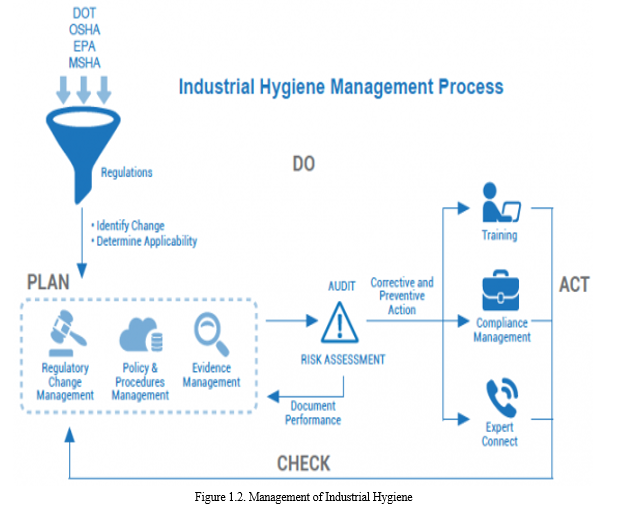 DOT
OSHA
EPA
MSHA

Industrial Hygiene Management Process

Regulations

DO

• Identify Change
• Determine Applicability

PLAN

Regulatory Change Management

Policy & Procedures Management

Evidence Management

AUDIT

RISK ASSESSMENT

Corrective and Preventive Action

Document Performance

Training

Compliance Management

Expert Connect

ACT

CHECK

Figure 1.2. Management of Industrial Hygiene